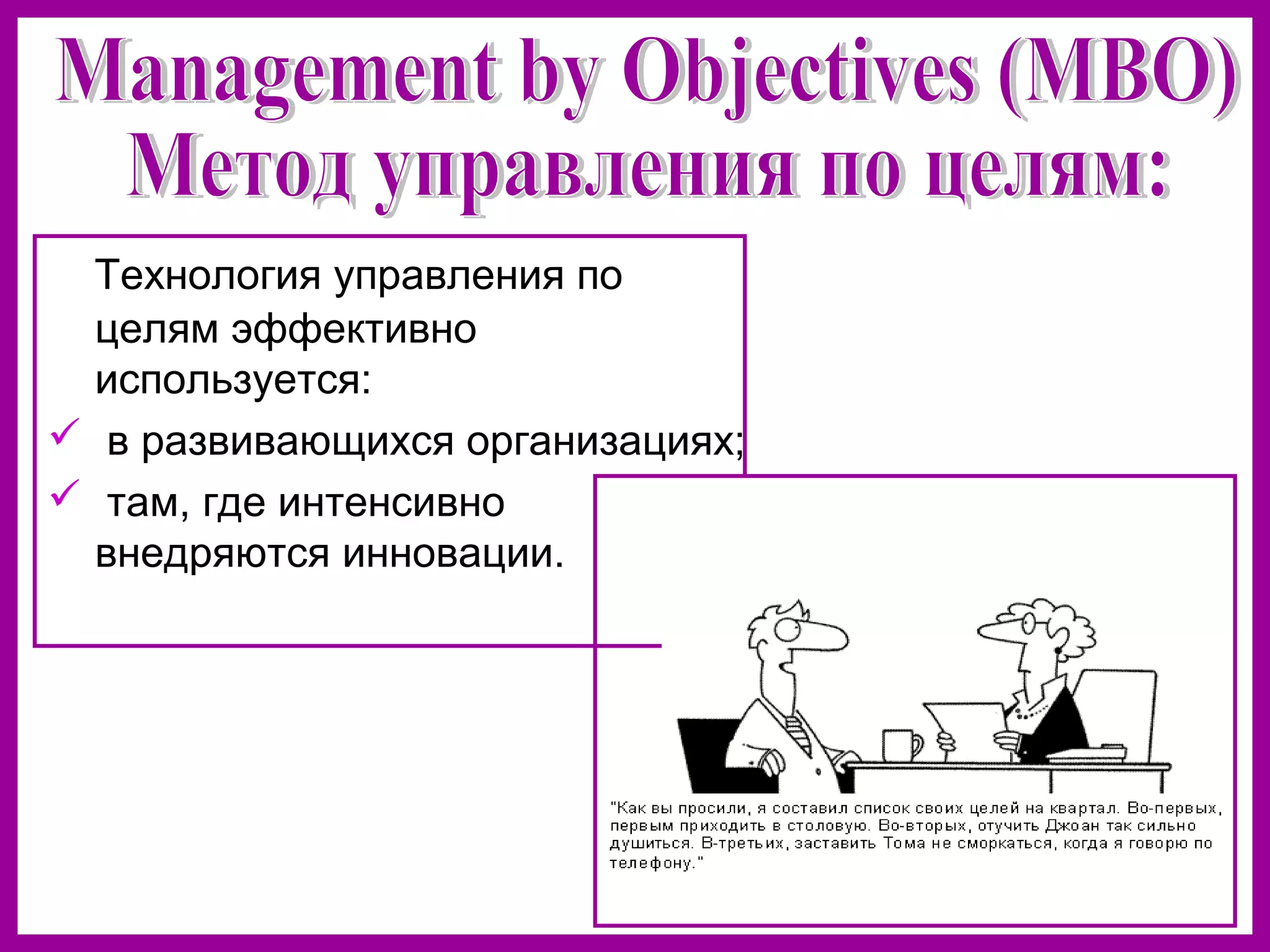 Management by Objectives (MBO)
Метод управления по целям:

Технология управления по целям эффективно используется:
✓ в развивающихся организациях;
✓ там, где интенсивно внедряются инновации.

"Как вы просили, я составил список своих целей на квартал. Во-первых, первым приходить в столовую. Во-вторых, отучить Джоан так сильно душиться. В-третьих, заставить Тома не сморкаться, когда я говорю по телефону."